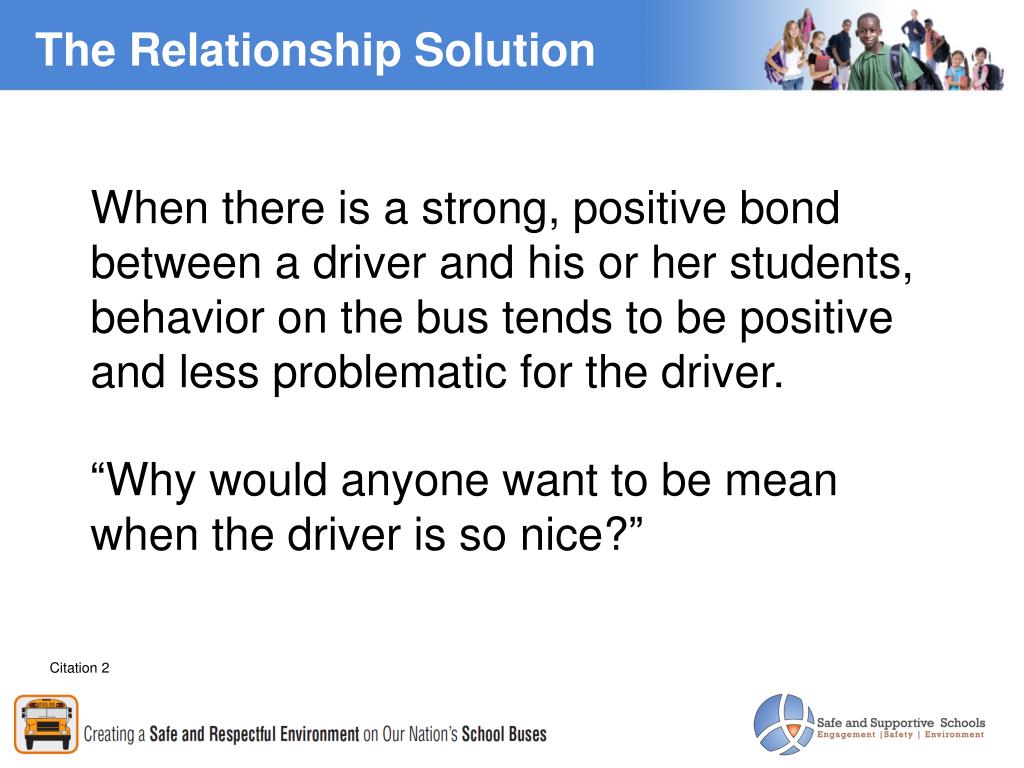 The Relationship Solution

When there is a strong, positive bond between a driver and his or her students, behavior on the bus tends to be positive and less problematic for the driver.

“Why would anyone want to be mean when the driver is so nice?”

Citation 2

Creating a Safe and Respectful Environment on Our Nation’s School Buses

Safe and Supportive Schools
Engagement |Safety | Environment